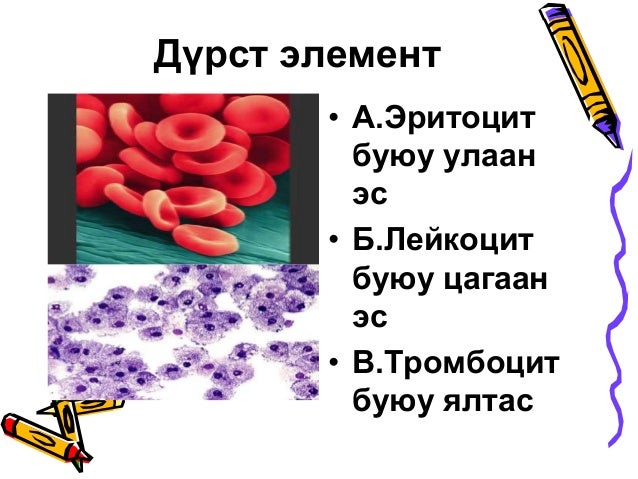 Дүрст элемент

• А.Эритоцит буюу улаан эс
• Б.Лейкоцит буюу цагаан эс
• В.Тромбоцит буюу ялтас